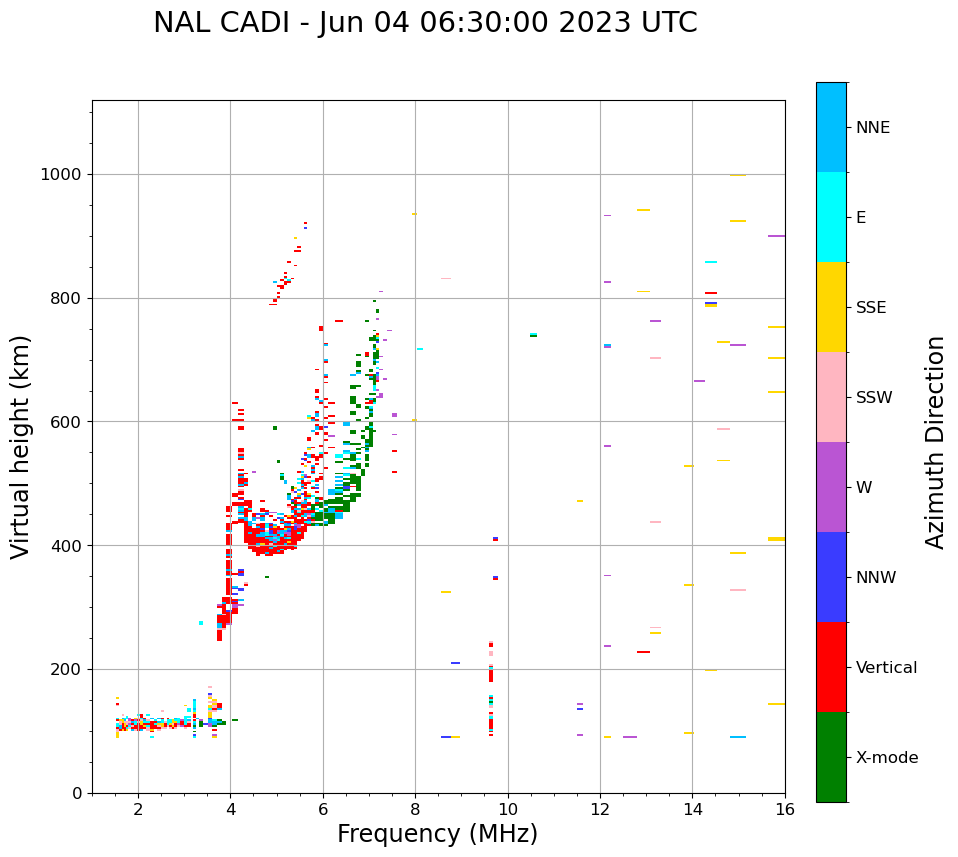 NAL CADI - Jun 04 06:30:00 2023 UTC

Virtual height (km)

1000
800
600
400
200
0

2
4
6
8
10
12
14
16

Frequency (MHz)

NNE
E
SSE
SSW
W
NNW
Vertical
X-mode

Azimuth Direction